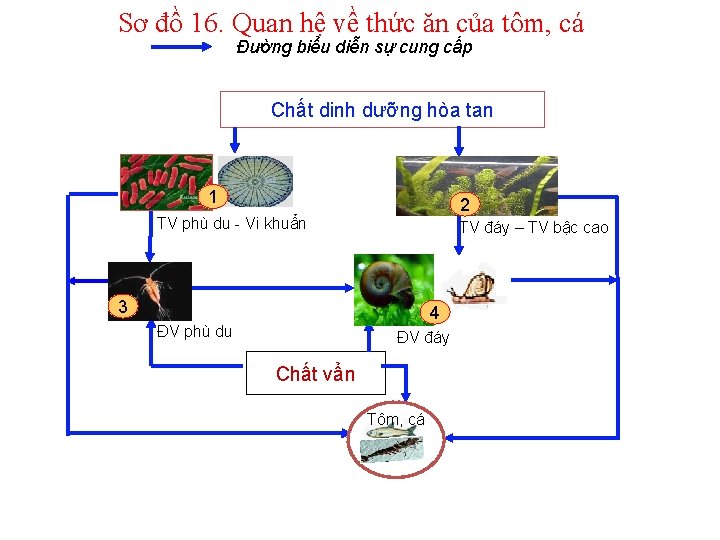 Sơ đồ 16. Quan hệ về thức ăn của tôm, cá

Đường biểu diễn sự cung cấp

Chất dinh dưỡng hòa tan

1

TV phù du - Vi khuẩn

2

TV đáy – TV bậc cao

3

ĐV phù du

4

ĐV đáy

Chất vẩn

Tôm, cá